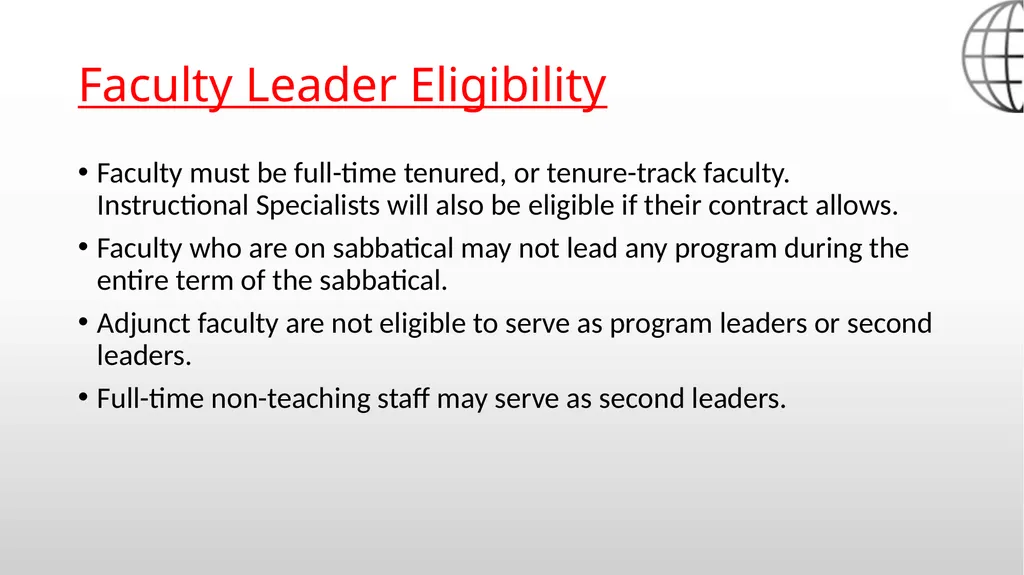 Faculty Leader Eligibility

• Faculty must be full-time tenured, or tenure-track faculty. Instructional Specialists will also be eligible if their contract allows.

• Faculty who are on sabbatical may not lead any program during the entire term of the sabbatical.

• Adjunct faculty are not eligible to serve as program leaders or second leaders.

• Full-time non-teaching staff may serve as second leaders.